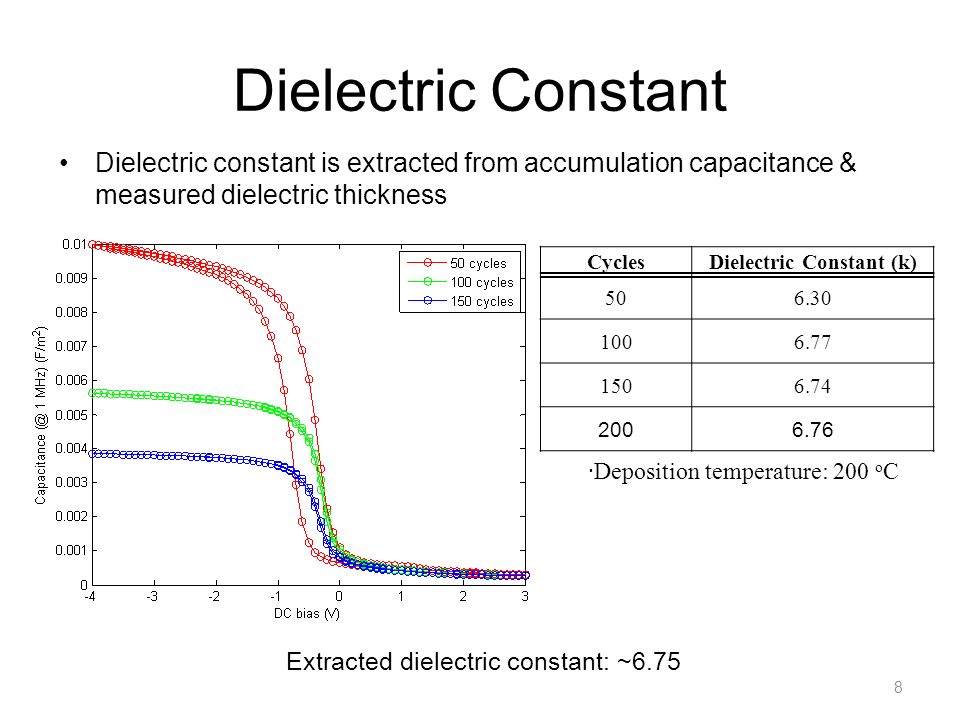 Dielectric Constant

• Dielectric constant is extracted from accumulation capacitance & measured dielectric thickness

0.01
0.009
0.008
0.007
0.006
0.005
0.004
0.003
0.002
0.001
0
Capacitance (@ 1 MHz) (F/m$^2$)
-4 -3 -2 -1 0 1 2 3
DC bias (V)
50 cycles
100 cycles
150 cycles

| Cycles | Dielectric Constant (k) |
|---|---|
| 50 | 6.30 |
| 100 | 6.77 |
| 150 | 6.74 |
| 200 | 6.76 |

·Deposition temperature: 200 $^o$C

Extracted dielectric constant: ~6.75

8